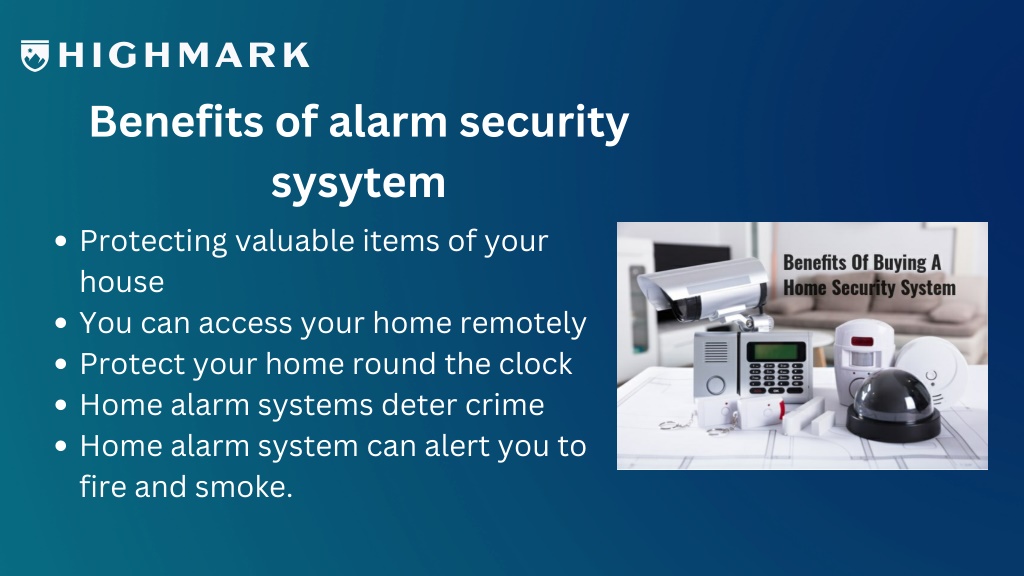 HIGHMARK

Benefits of alarm security sysytem

- Protecting valuable items of your house
- You can access your home remotely
- Protect your home round the clock
- Home alarm systems deter crime
- Home alarm system can alert you to fire and smoke.

Benefits Of Buying A Home Security System